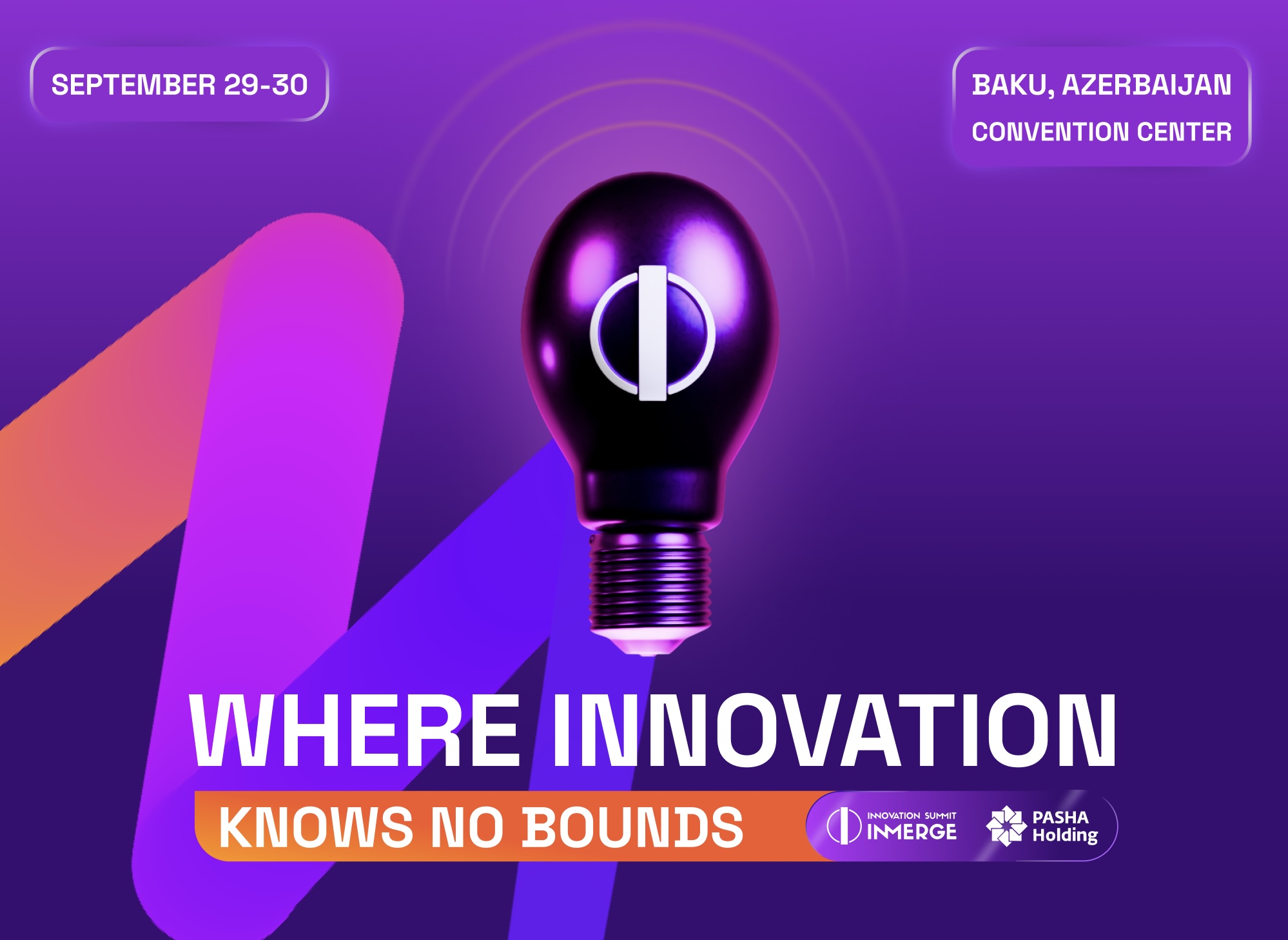 SEPTEMBER 29-30

BAKU, AZERBAIJAN
CONVENTION CENTER

WHERE INNOVATION
KNOWS NO BOUNDS

INNOVATION SUMMIT
INMERGE

PASHA
Holding